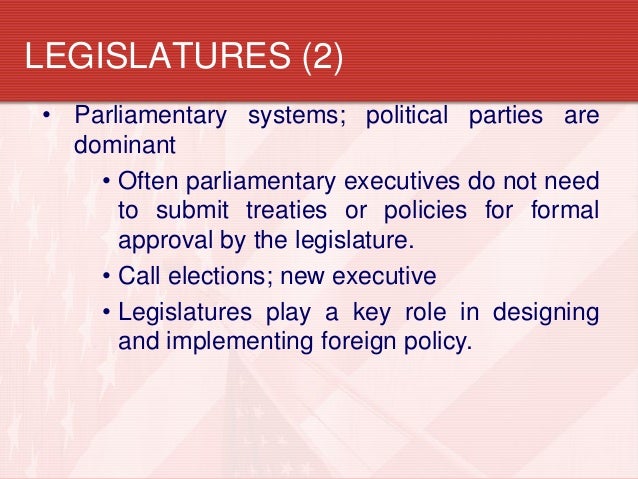 LEGISLATURES (2)

• Parliamentary systems; political parties are dominant

• Often parliamentary executives do not need to submit treaties or policies for formal approval by the legislature.

• Call elections; new executive

• Legislatures play a key role in designing and implementing foreign policy.